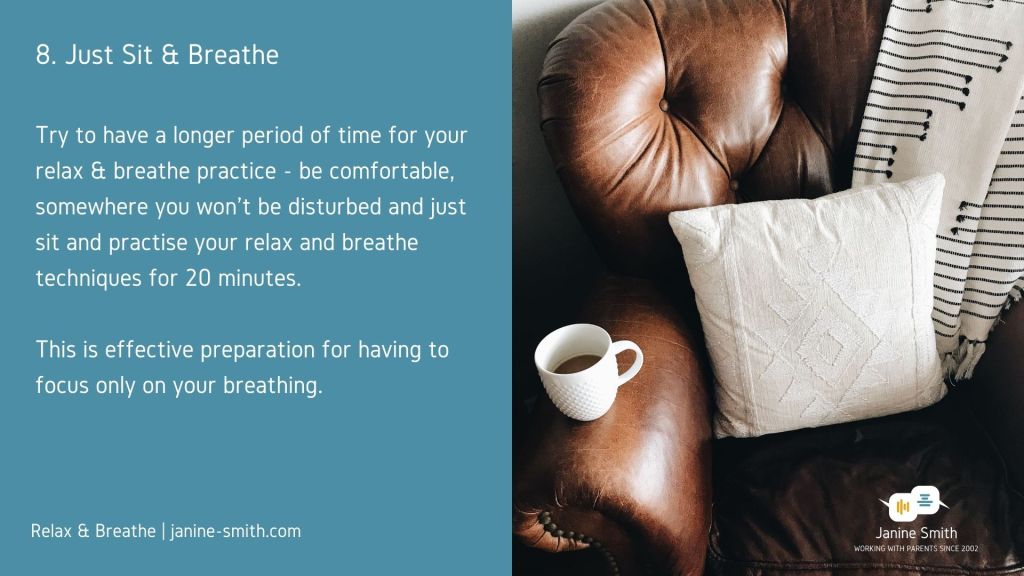 8. Just Sit & Breathe

Try to have a longer period of time for your relax & breathe practice - be comfortable, somewhere you won't be disturbed and just sit and practise your relax and breathe techniques for 20 minutes.

This is effective preparation for having to focus only on your breathing.

Relax & Breathe | janine-smith.com

Janine Smith
WORKING WITH PARENTS SINCE 2002